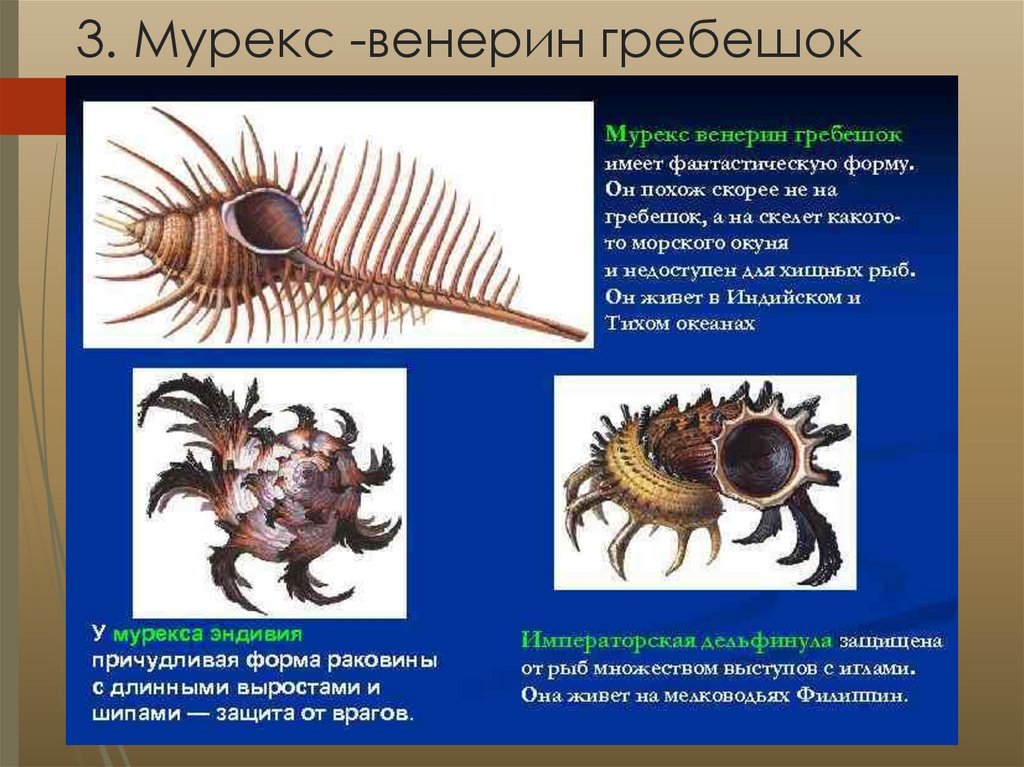 3. Мурекс -венерин гребешок

Мурекс венерин гребешок имеет фантастическую форму. Он похож скорее не на гребешок, а на скелет какого-то морского окуня и недоступен для хищных рыб. Он живет в Индийском и Тихом океанах

У мурекса эндивия причудливая форма раковины с длинными выростами и шипами — защита от врагов.

Императорская дельфинула защищена от рыб множеством выступов с иглами. Она живет на мелководьях Филиппин.